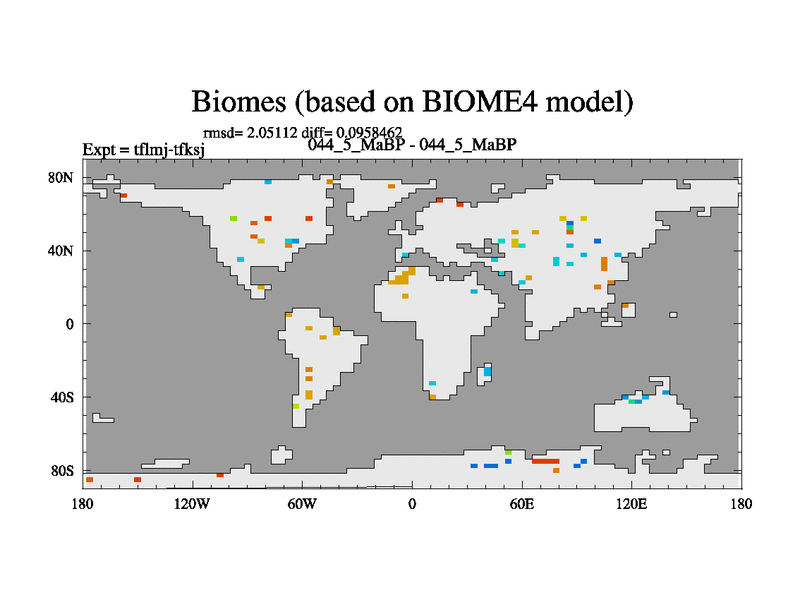 Biomes (based on BIOME4 model)

rmsd= 2.05112 diff= 0.0958462

Expt = tflmj-tfksj

044_5_MaBP - 044_5_MaBP

80N

40N

0

40S

80S

180

120W

60W

0

60E

120E

180